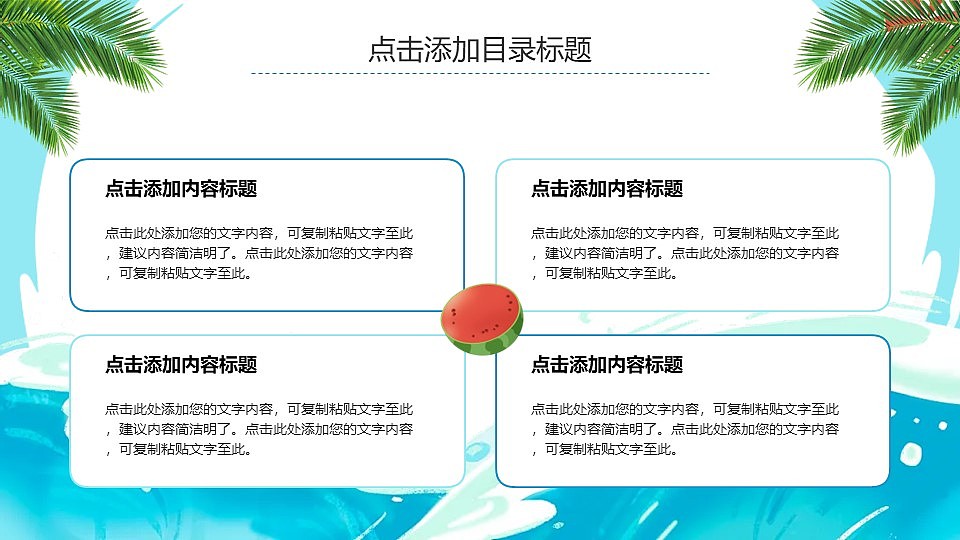 点击添加目录标题

点击添加内容标题

点击此处添加您的文字内容，可复制粘贴文字至此，建议内容简洁明了。点击此处添加您的文字内容，可复制粘贴文字至此。

点击添加内容标题

点击此处添加您的文字内容，可复制粘贴文字至此，建议内容简洁明了。点击此处添加您的文字内容，可复制粘贴文字至此。

点击添加内容标题

点击此处添加您的文字内容，可复制粘贴文字至此，建议内容简洁明了。点击此处添加您的文字内容，可复制粘贴文字至此。

点击添加内容标题

点击此处添加您的文字内容，可复制粘贴文字至此，建议内容简洁明了。点击此处添加您的文字内容，可复制粘贴文字至此。